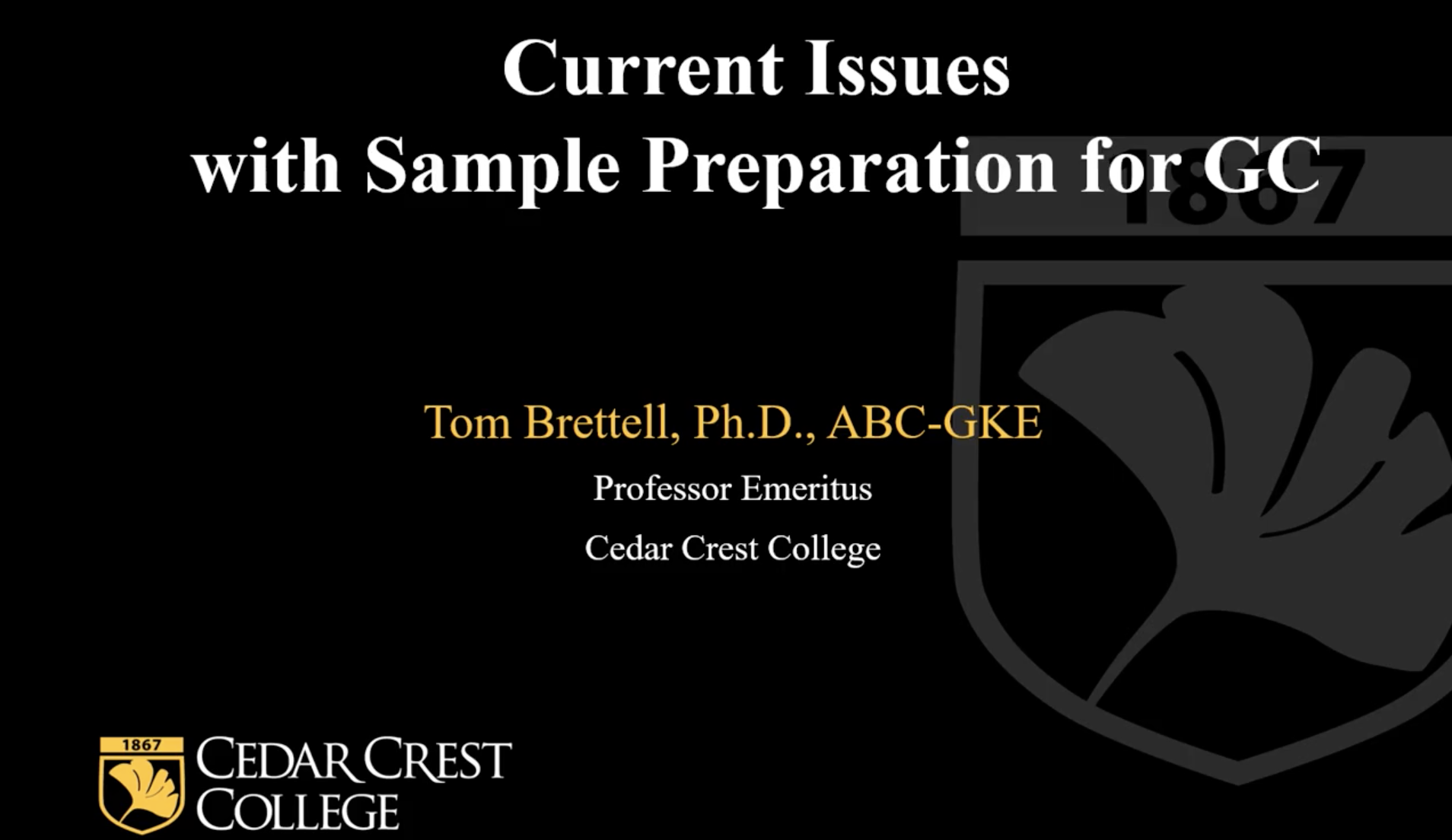 Current Issues
with Sample Preparation for GC

1867

Tom Brettell, Ph.D., ABC-GKE

Professor Emeritus

Cedar Crest College

1867
CEDAR CREST COLLEGE